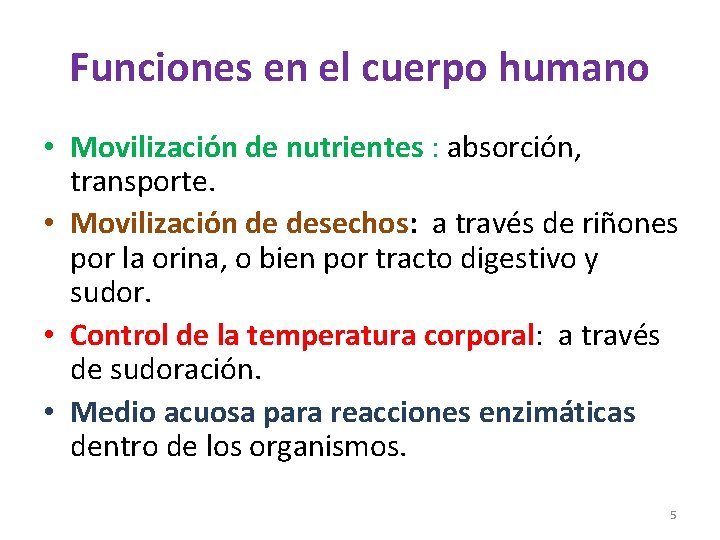 Funciones en el cuerpo humano

• Movilización de nutrientes : absorción, transporte.

• Movilización de desechos: a través de riñones por la orina, o bien por tracto digestivo y sudor.

• Control de la temperatura corporal: a través de sudoración.

• Medio acuosa para reacciones enzimáticas dentro de los organismos.

5